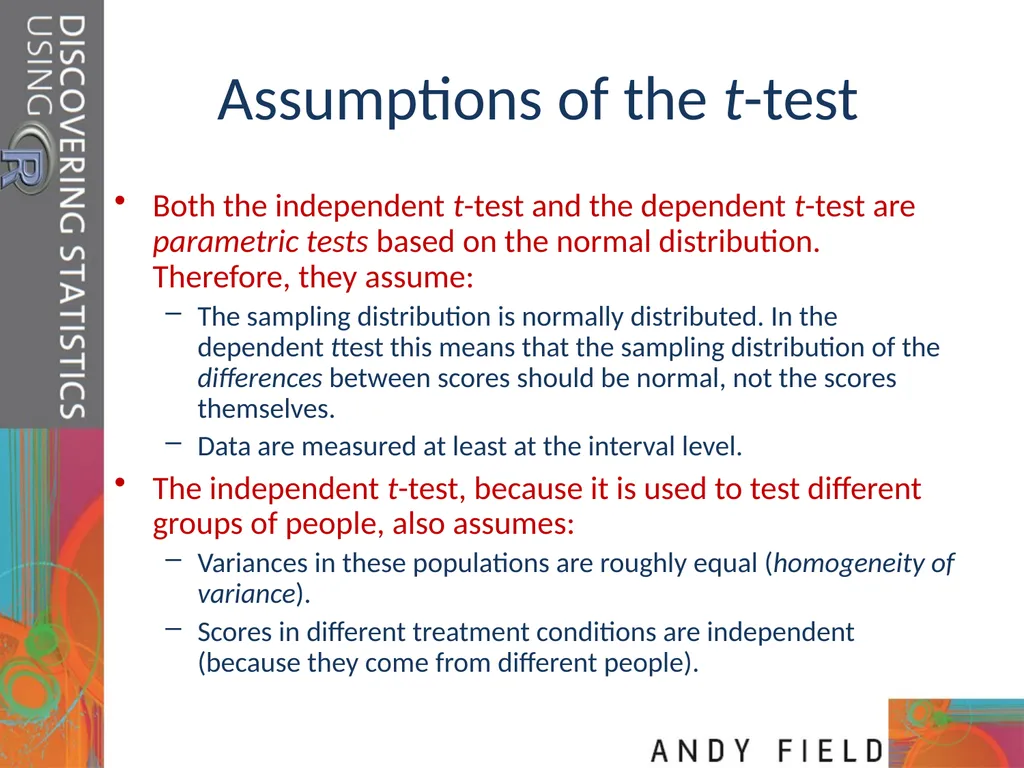 DISCOVERING STATISTICS USING R

Assumptions of the t-test

• Both the independent t-test and the dependent t-test are parametric tests based on the normal distribution. Therefore, they assume:
– The sampling distribution is normally distributed. In the dependent ttest this means that the sampling distribution of the differences between scores should be normal, not the scores themselves.
– Data are measured at least at the interval level.

• The independent t-test, because it is used to test different groups of people, also assumes:
– Variances in these populations are roughly equal (homogeneity of variance).
– Scores in different treatment conditions are independent (because they come from different people).

ANDY FIELD